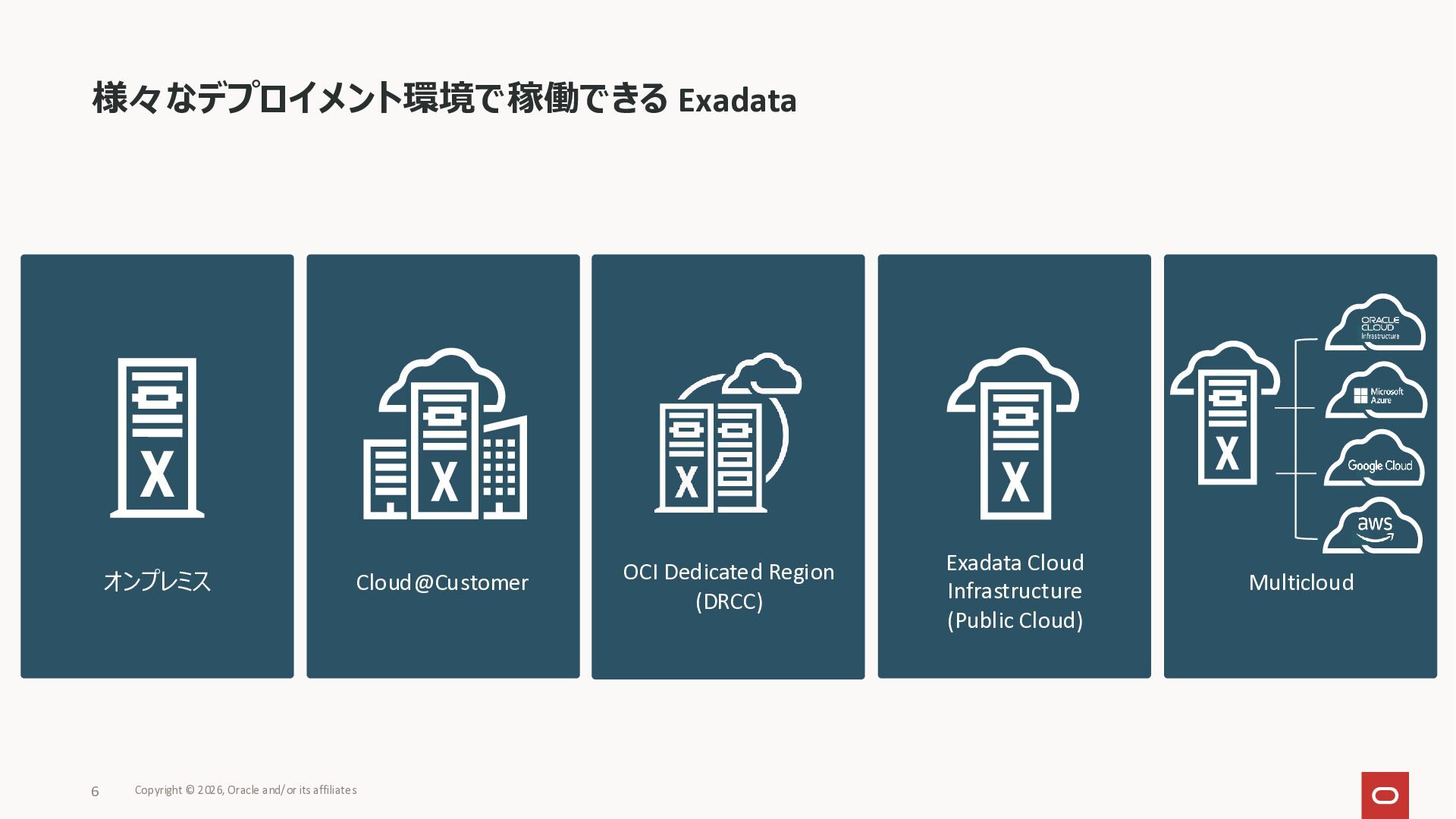 様々なデプロイメント環境で稼働できる Exadata

X

オンプレミス

X

Cloud@Customer

X

OCI Dedicated Region (DRCC)

X

Exadata Cloud Infrastructure (Public Cloud)

X

ORACLE CLOUD Infrastructure

Microsoft Azure

Google Cloud

aws

Multicloud

6

Copyright © 2026, Oracle and/or its affiliates